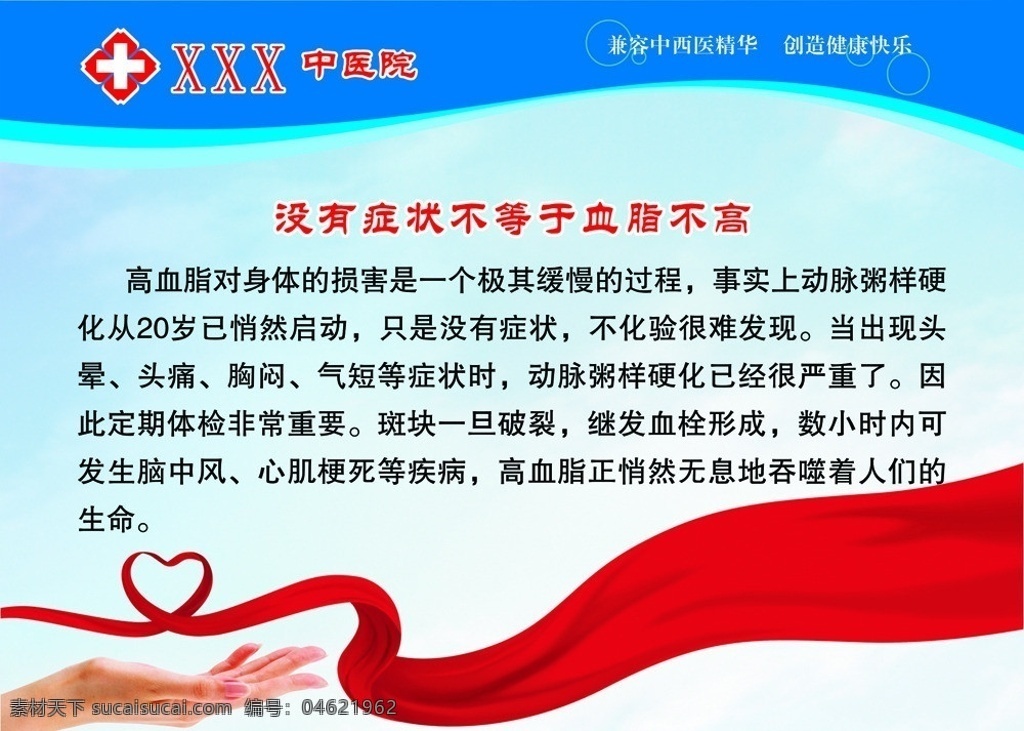 XXX 中医院

兼容中西医精华 创造健康快乐

没有症状不等于血脂不高

高血脂对身体的损害是一个极其缓慢的过程，事实上动脉粥样硬化从20岁已悄然启动，只是没有症状，不化验很难发现。当出现头晕、头痛、胸闷、气短等症状时，动脉粥样硬化已经很严重了。因此定期体检非常重要。斑块一旦破裂，继发血栓形成，数小时内可发生脑中风、心肌梗死等疾病，高血脂正悄然无息地吞噬着人们的生命。

素材天下 sucaisucai.com 编号：04621962